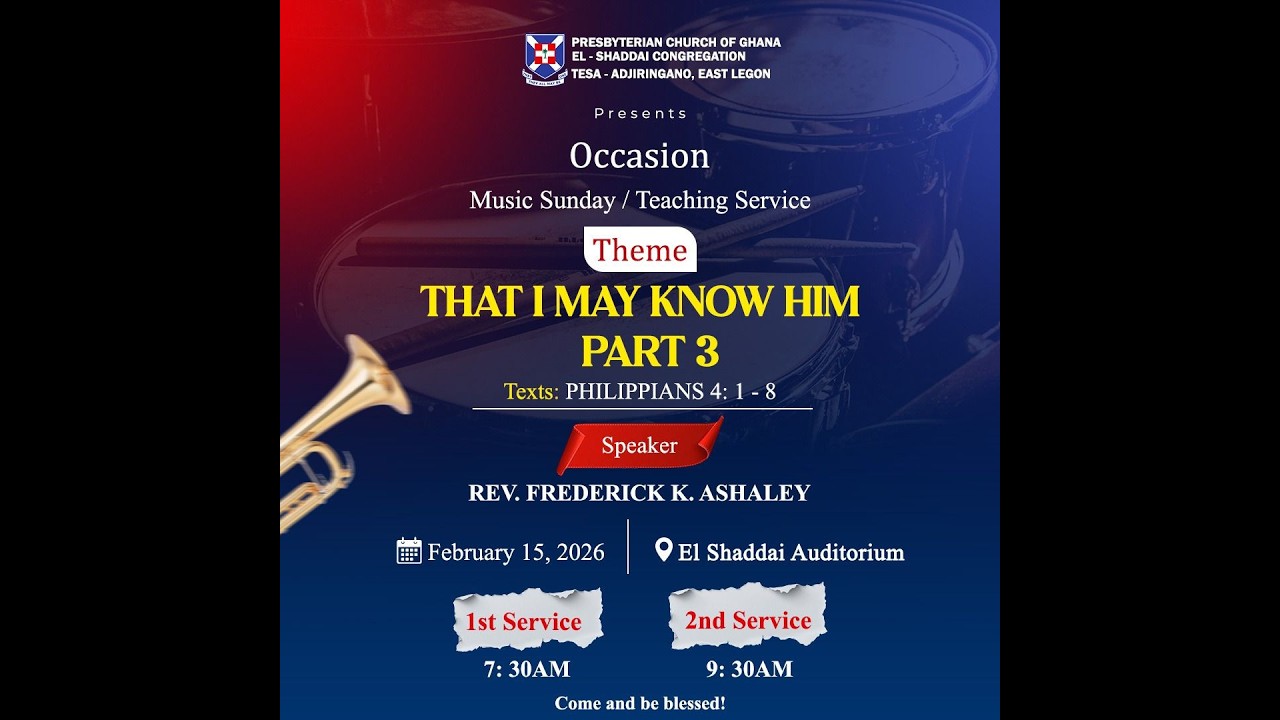 PRESBYTERIAN CHURCH OF GHANA
EL - SHADDAI CONGREGATION
TESA - ADJIRINGANO, EAST LEGON

Presents

Occasion

Music Sunday / Teaching Service

Theme

THAT I MAY KNOW HIM PART 3

Texts: PHILIPPIANS 4: 1 - 8

Speaker

REV. FREDERICK K. ASHALEY

February 15, 2026

El Shaddai Auditorium

1st Service
7: 30AM

2nd Service
9: 30AM

Come and be blessed!